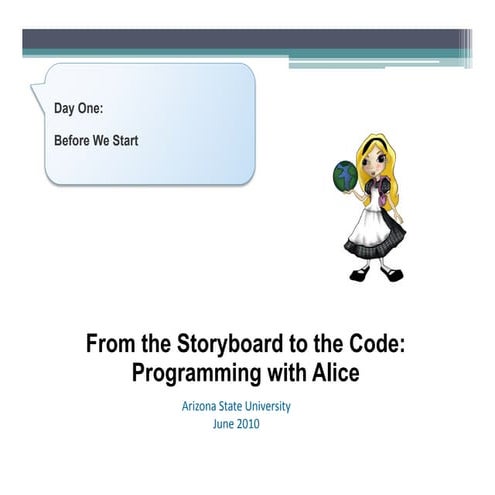 Day One:

Before We Start

From the Storyboard to the Code: Programming with Alice

Arizona State University
June 2010